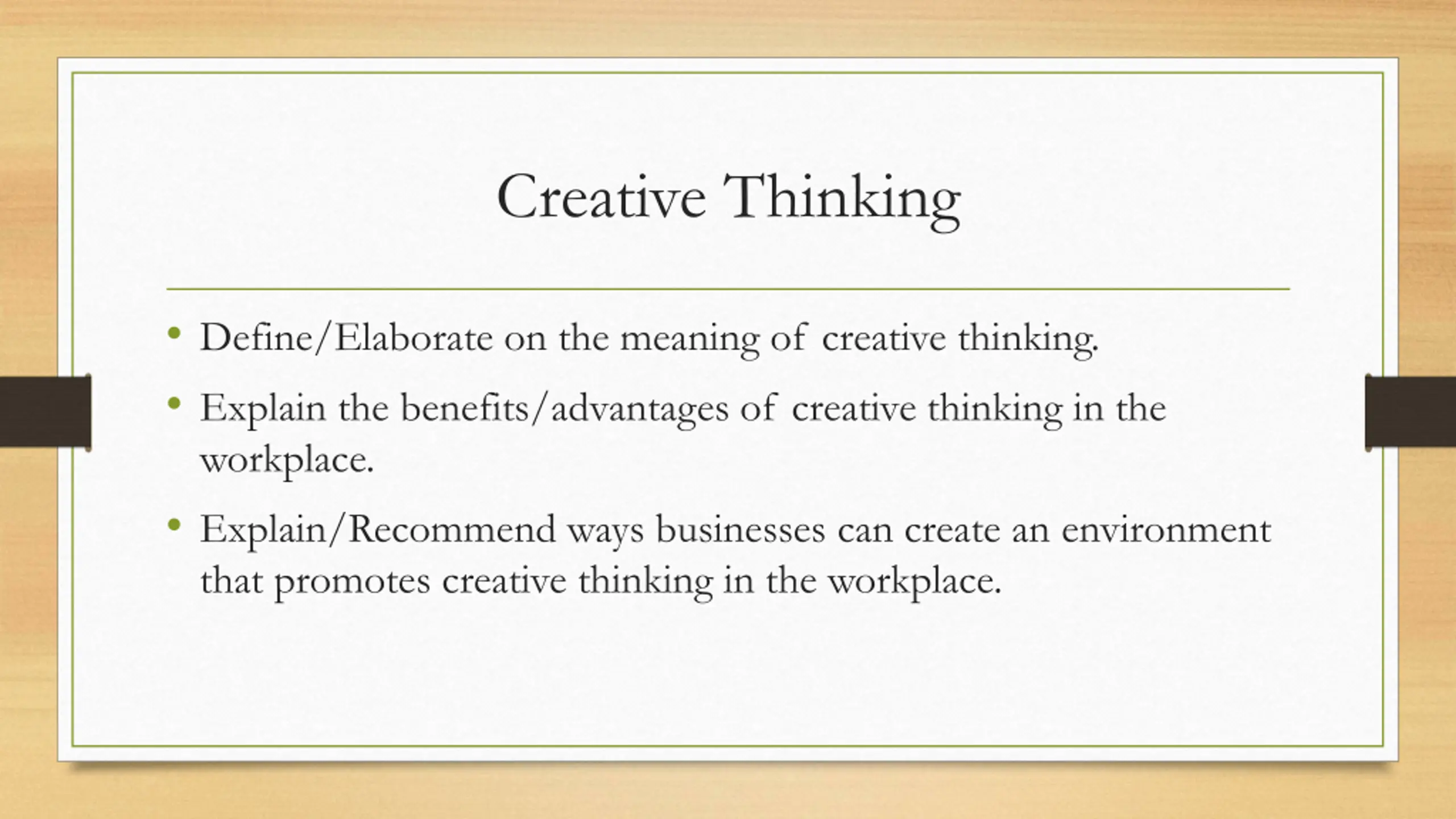 Creative Thinking

• Define/Elaborate on the meaning of creative thinking.
• Explain the benefits/advantages of creative thinking in the workplace.
• Explain/Recommend ways businesses can create an environment that promotes creative thinking in the workplace.